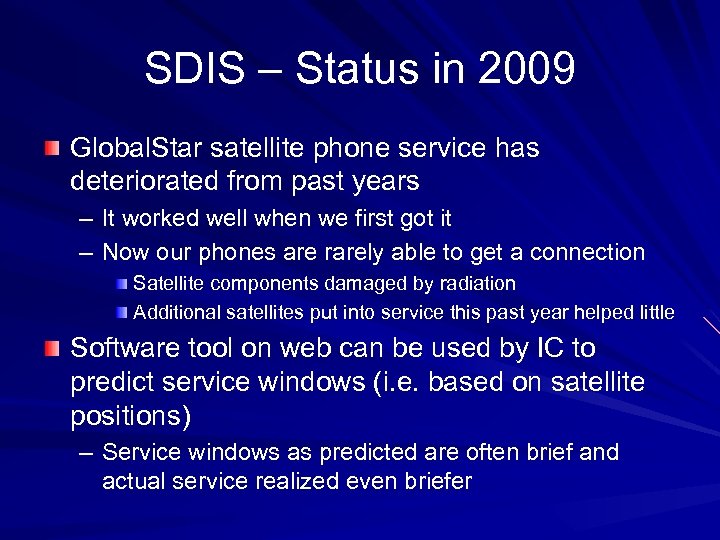 SDIS – Status in 2009

GlobalStar satellite phone service has deteriorated from past years

– It worked well when we first got it

– Now our phones are rarely able to get a connection

Satellite components damaged by radiation

Additional satellites put into service this past year helped little

Software tool on web can be used by IC to predict service windows (i.e. based on satellite positions)

– Service windows as predicted are often brief and actual service realized even briefer